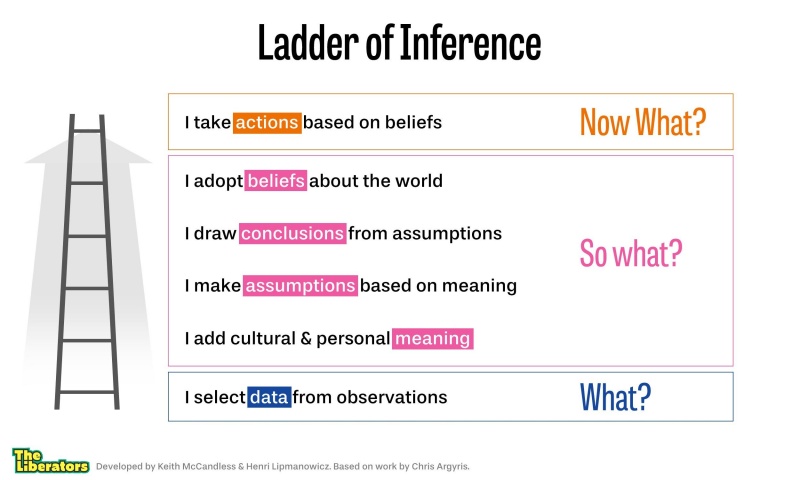 Ladder of Inference

I take actions based on beliefs

Now What?

I adopt beliefs about the world

I draw conclusions from assumptions

I make assumptions based on meaning

I add cultural & personal meaning

So what?

I select data from observations

What?

The Liberators Developed by Keith McCandless & Henri Lipmanowicz. Based on work by Chris Argyris.